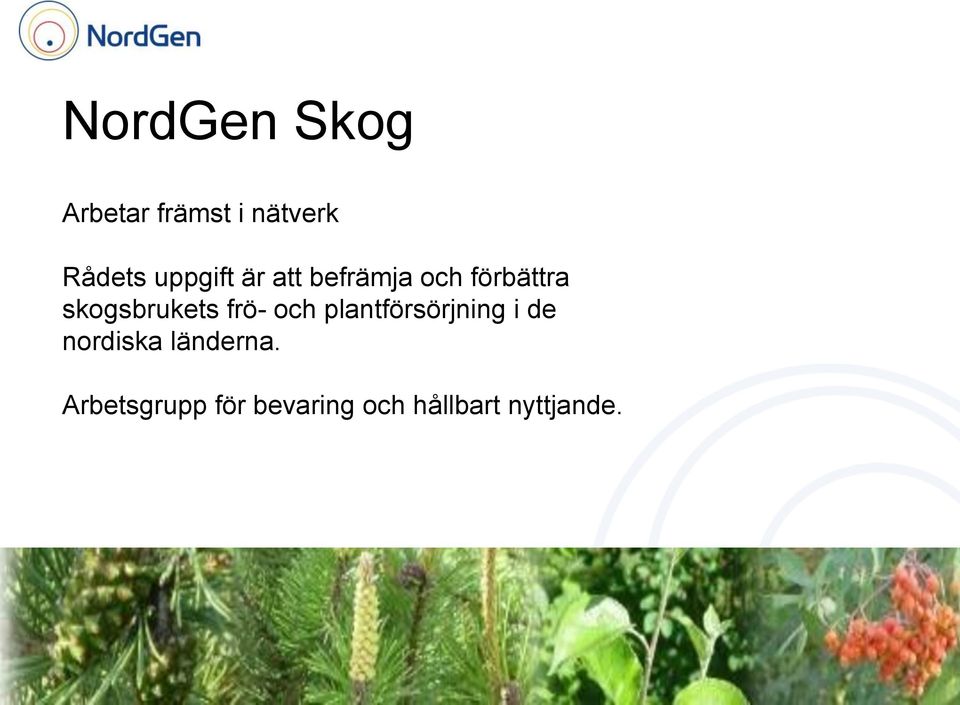 NordGen

NordGen Skog

Arbetar främst i nätverk

Rådets uppgift är att befrämja och förbättra skogsbrukets frö- och plantförsörjning i de nordiska länderna.

Arbetsgrupp för bevaring och hållbart nyttjande.